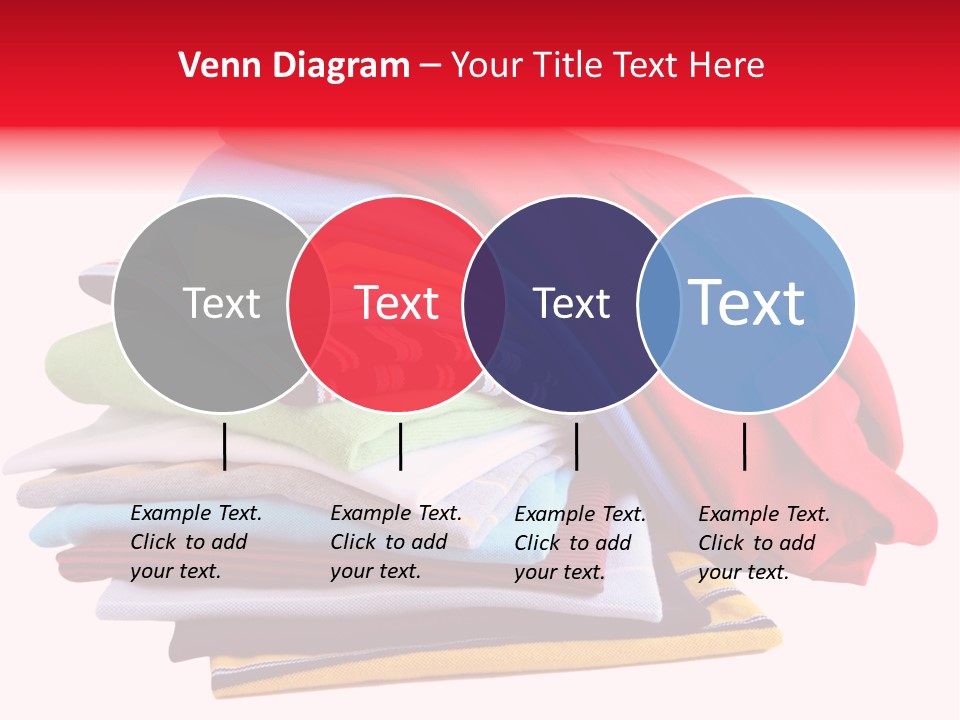 Venn Diagram – Your Title Text Here

Text

Text

Text

Text

Example Text. Click to add your text.

Example Text. Click to add your text.

Example Text. Click to add your text.

Example Text. Click to add your text.